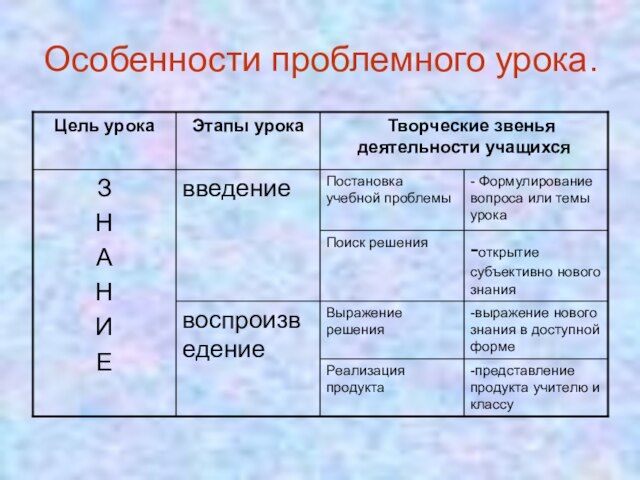 Особенности проблемного урока.

| Цель урока | Этапы урока | Творческие звенья деятельности учащихся | |
|---|---|---|---|
| З Н А Н И Е | введение | Постановка учебной проблемы | - Формулирование вопроса или темы урока |
| | | Поиск решения | -открытие субъективно нового знания |
| | воспроизведение | Выражение решения | -выражение нового знания в доступной форме |
| | | Реализация продукта | -представление продукта учителю и классу |